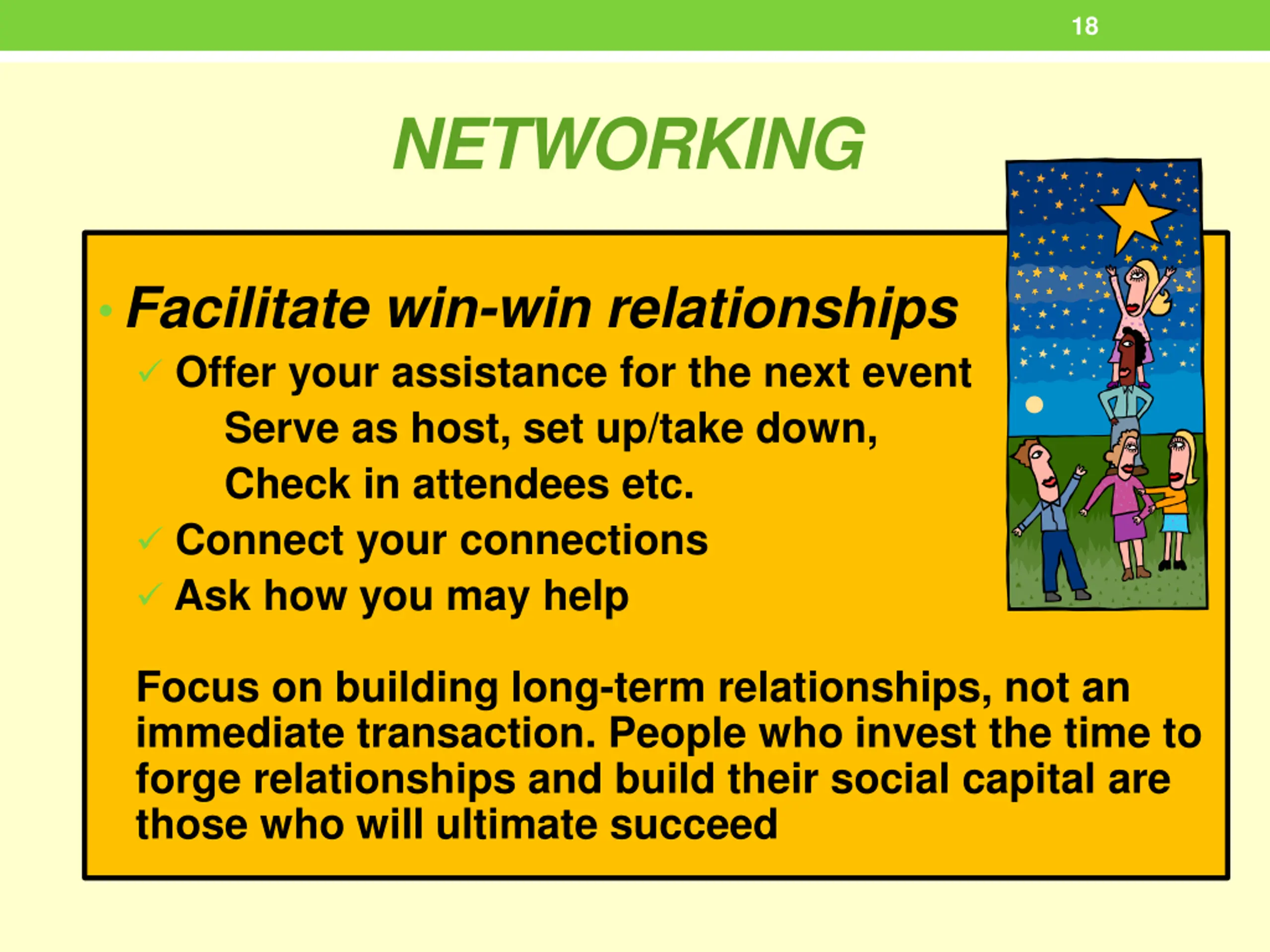 18

NETWORKING

• Facilitate win-win relationships

✓ Offer your assistance for the next event

Serve as host, set up/take down,

Check in attendees etc.

✓ Connect your connections

✓ Ask how you may help

Focus on building long-term relationships, not an immediate transaction. People who invest the time to forge relationships and build their social capital are those who will ultimate succeed